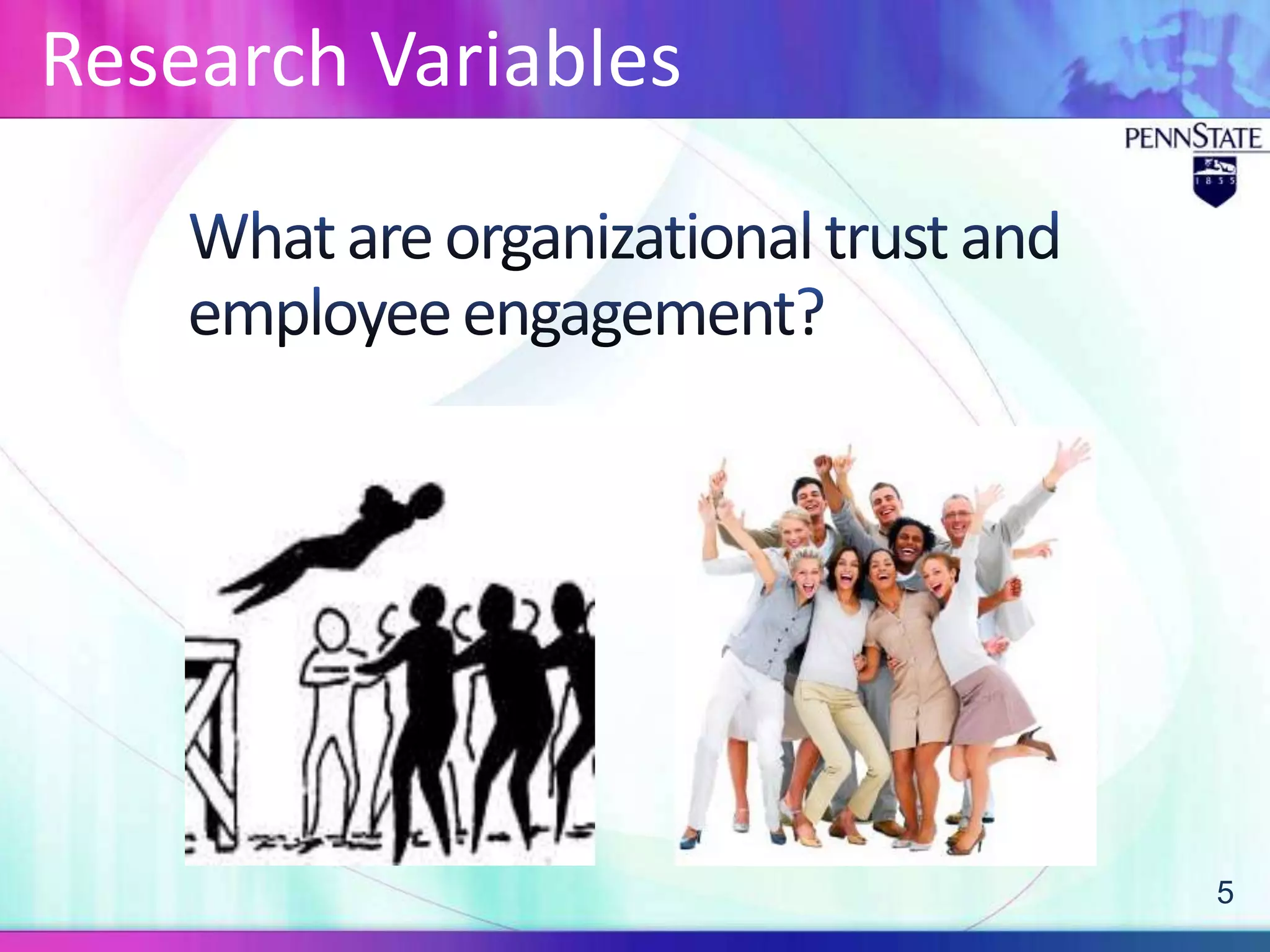 Research Variables

PENNSTATE

1855

What are organizational trust and employee engagement?

5